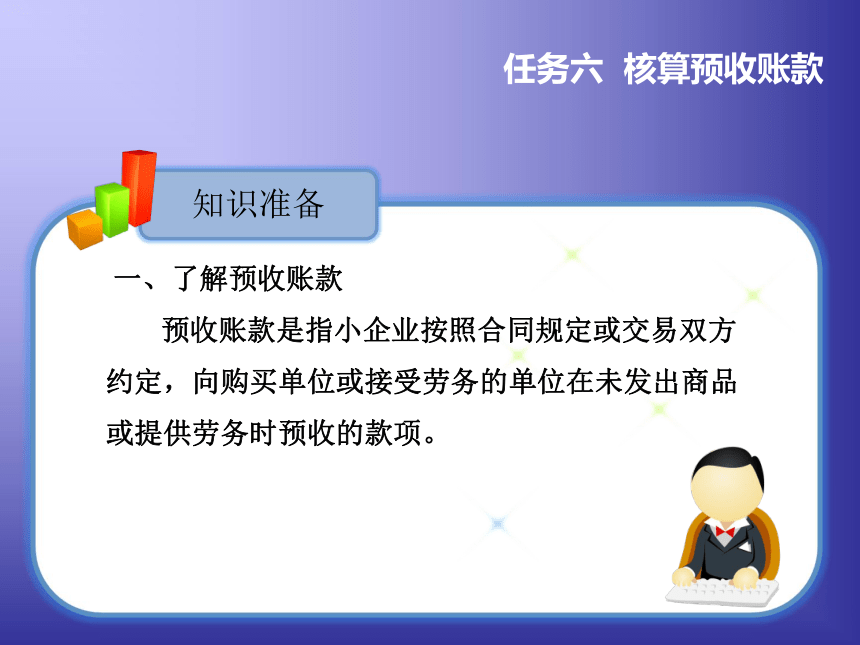 任务六 核算预收账款

知识准备

一、了解预收账款

预收账款是指小企业按照合同规定或交易双方约定，向购买单位或接受劳务的单位在未发出商品或提供劳务时预收的款项。